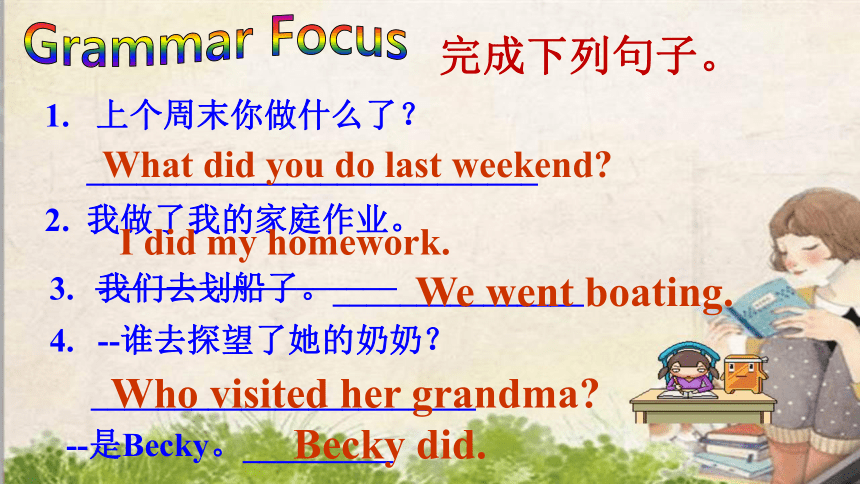 Grammar Focus 完成下列句子。

1. 上个周末你做什么了？
What did you do last weekend?

2. 我做了我的家庭作业。
I did my homework.

3. 我们去划船了。 We went boating.

4. --谁去探望了她的奶奶？
Who visited her grandma?

--是Becky。 Becky did.